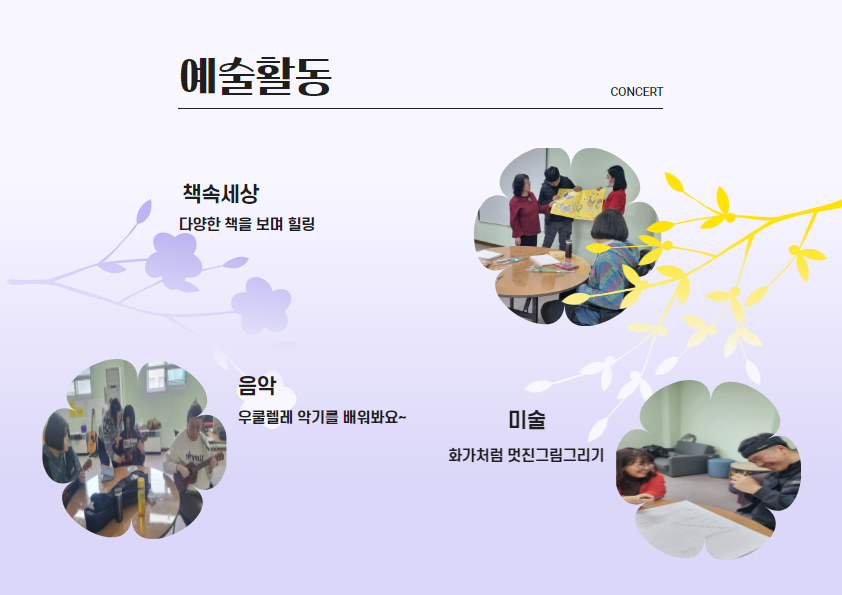 예술활동

CONCERT

책속세상

다양한 책을 보며 힐링

음악

우쿨렐레 악기를 배워봐요~

미술

화가처럼 멋진그림그리기